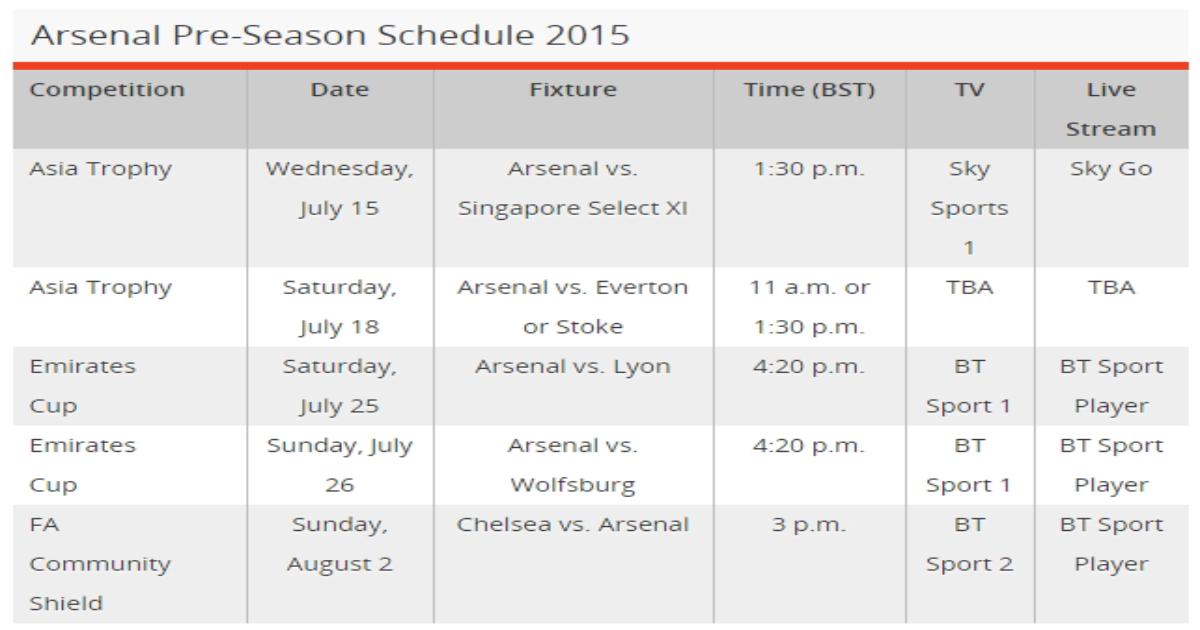 Arsenal Pre-Season Schedule 2015

| Competition | Date | Fixture | Time (BST) | TV | Live Stream |
|---|---|---|---|---|---|
| Asia Trophy | Wednesday, July 15 | Arsenal vs. Singapore Select XI | 1:30 p.m. | Sky Sports 1 | Sky Go |
| Asia Trophy | Saturday, July 18 | Arsenal vs. Everton or Stoke | 11 a.m. or 1:30 p.m. | TBA | TBA |
| Emirates Cup | Saturday, July 25 | Arsenal vs. Lyon | 4:20 p.m. | BT Sport 1 | BT Sport Player |
| Emirates Cup | Sunday, July 26 | Arsenal vs. Wolfsburg | 4:20 p.m. | BT Sport 1 | BT Sport Player |
| FA Community Shield | Sunday, August 2 | Chelsea vs. Arsenal | 3 p.m. | BT Sport 2 | BT Sport Player |